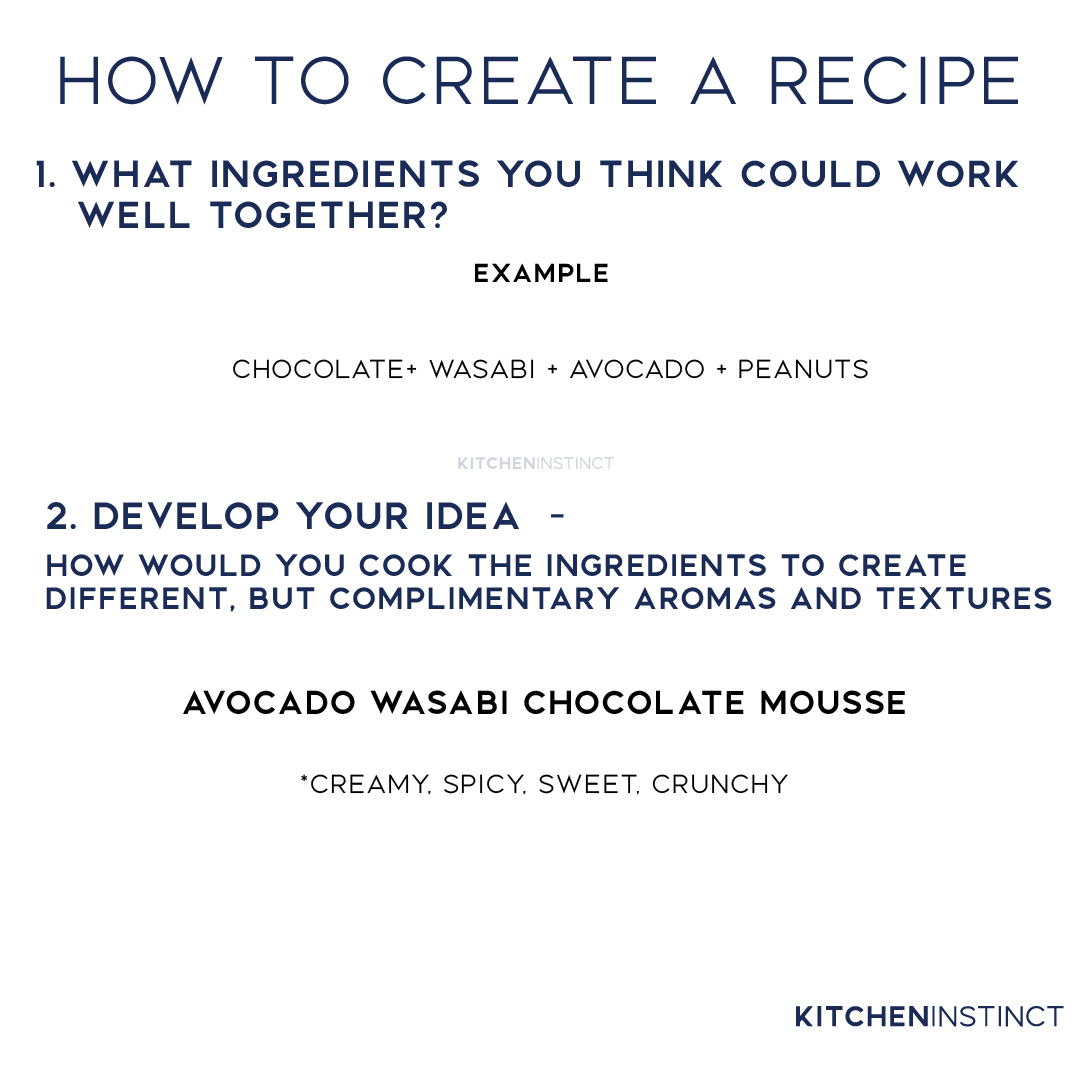 HOW TO CREATE A RECIPE

1. WHAT INGREDIENTS YOU THINK COULD WORK WELL TOGETHER?

EXAMPLE

CHOCOLATE+ WASABI + AVOCADO + PEANUTS

KITCHENINSTINCT

2. DEVELOP YOUR IDEA -

HOW WOULD YOU COOK THE INGREDIENTS TO CREATE DIFFERENT, BUT COMPLIMENTARY AROMAS AND TEXTURES

AVOCADO WASABI CHOCOLATE MOUSSE

*CREAMY, SPICY, SWEET, CRUNCHY

KITCHENINSTINCT